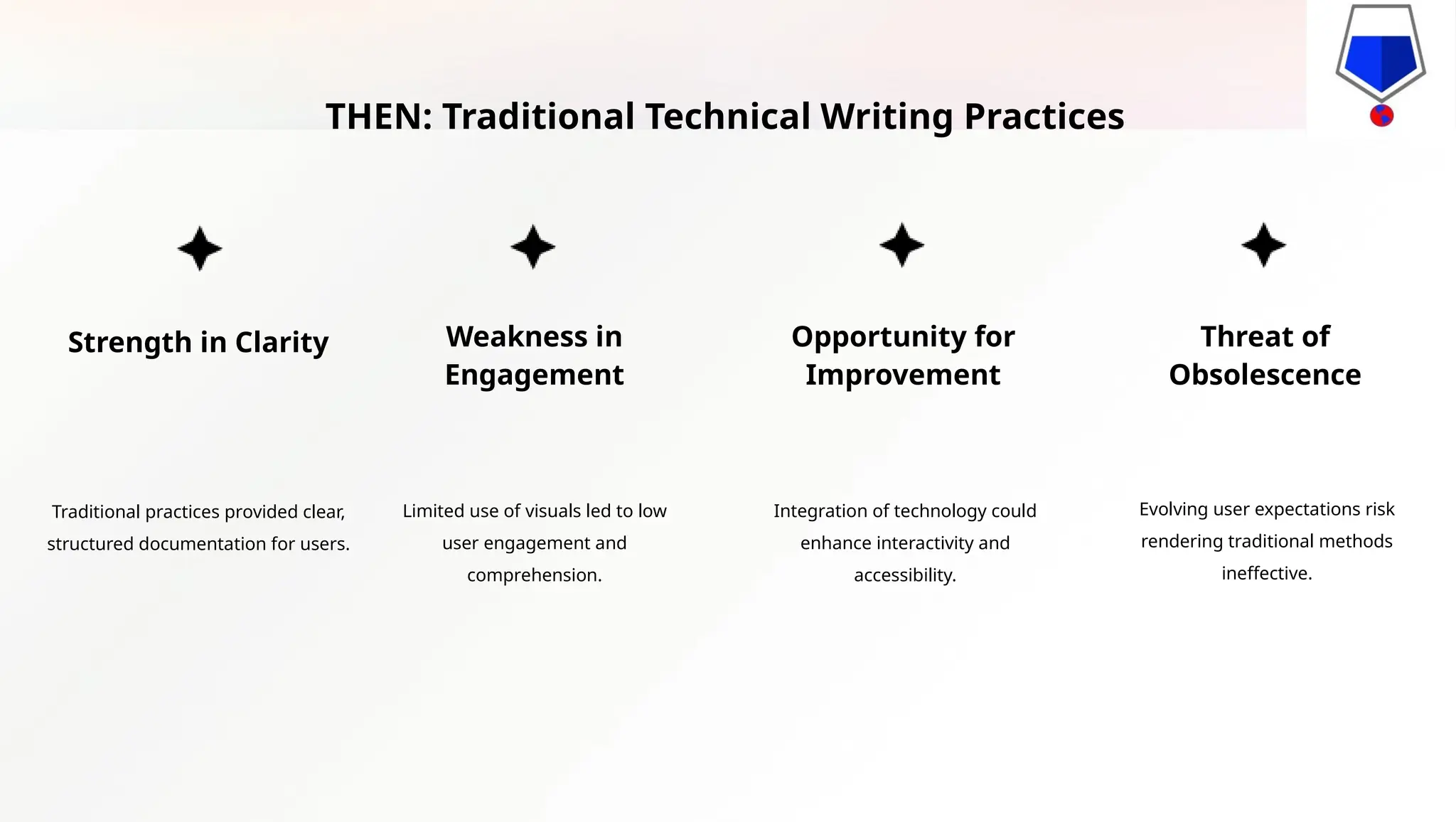 THEN: Traditional Technical Writing Practices

Strength in Clarity

Traditional practices provided clear, structured documentation for users.

Weakness in Engagement

Limited use of visuals led to low user engagement and comprehension.

Opportunity for Improvement

Integration of technology could enhance interactivity and accessibility.

Threat of Obsolescence

Evolving user expectations risk rendering traditional methods ineffective.